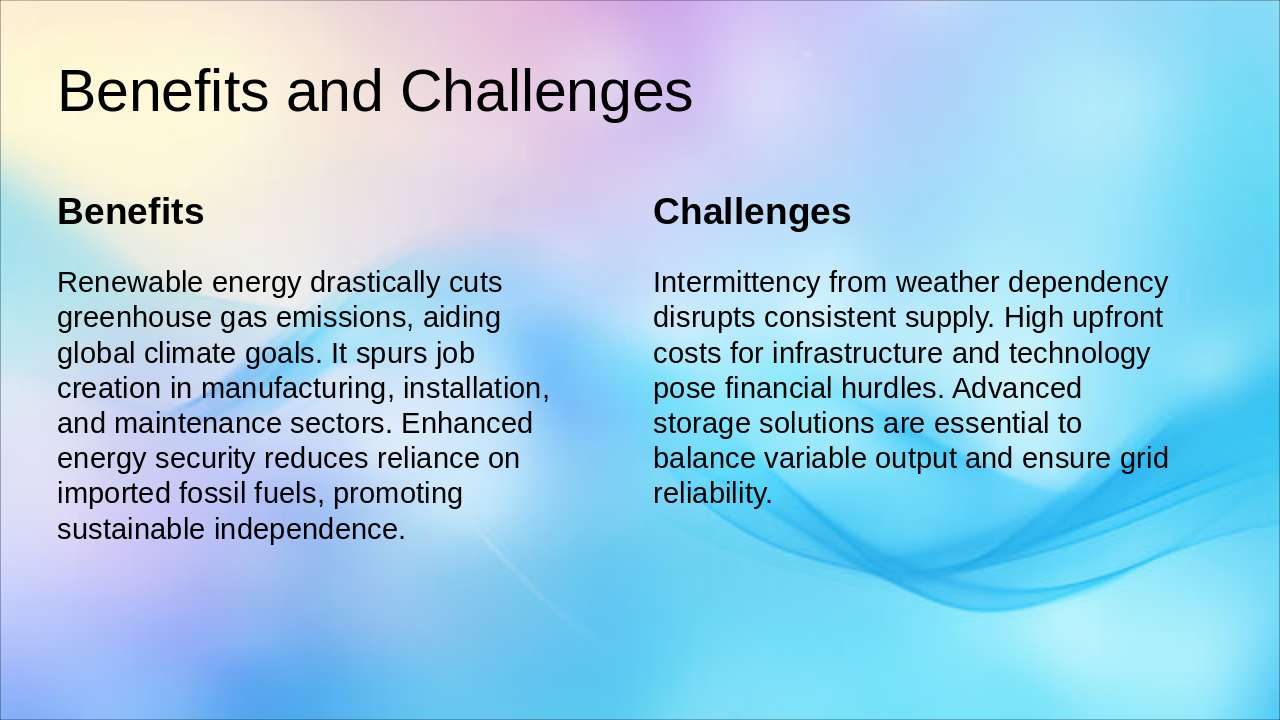 Benefits and Challenges

Benefits

Renewable energy drastically cuts greenhouse gas emissions, aiding global climate goals. It spurs job creation in manufacturing, installation, and maintenance sectors. Enhanced energy security reduces reliance on imported fossil fuels, promoting sustainable independence.

Challenges

Intermittency from weather dependency disrupts consistent supply. High upfront costs for infrastructure and technology pose financial hurdles. Advanced storage solutions are essential to balance variable output and ensure grid reliability.